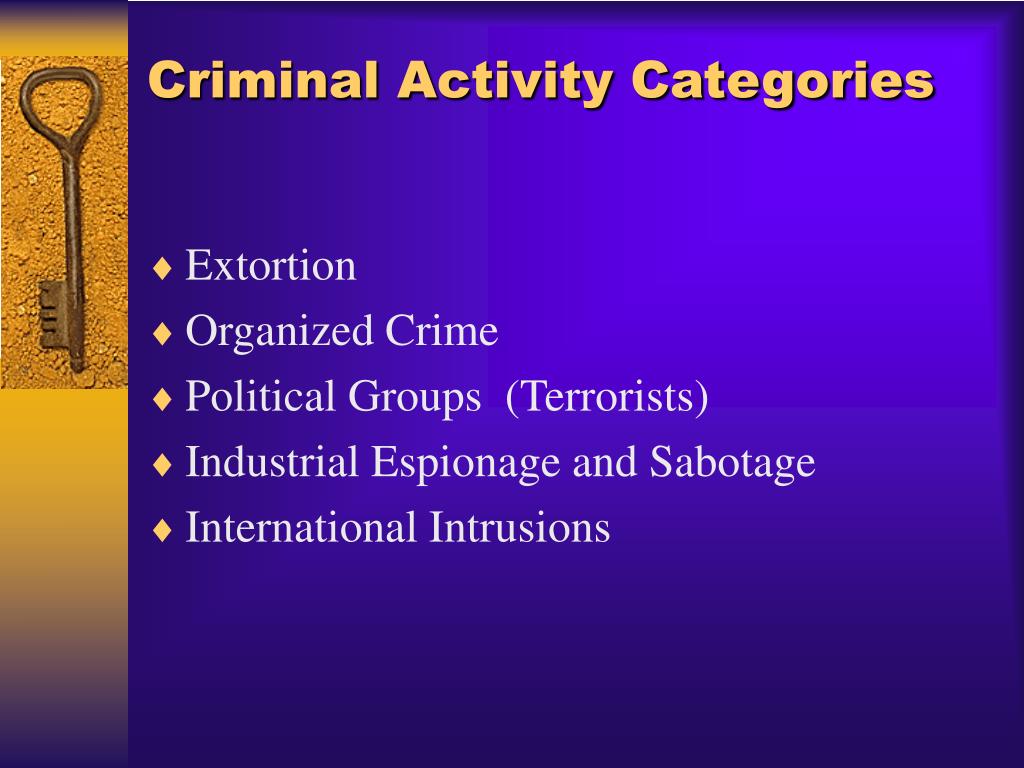 Criminal Activity Categories

♦ Extortion
♦ Organized Crime
♦ Political Groups  (Terrorists)
♦ Industrial Espionage and Sabotage
♦ International Intrusions